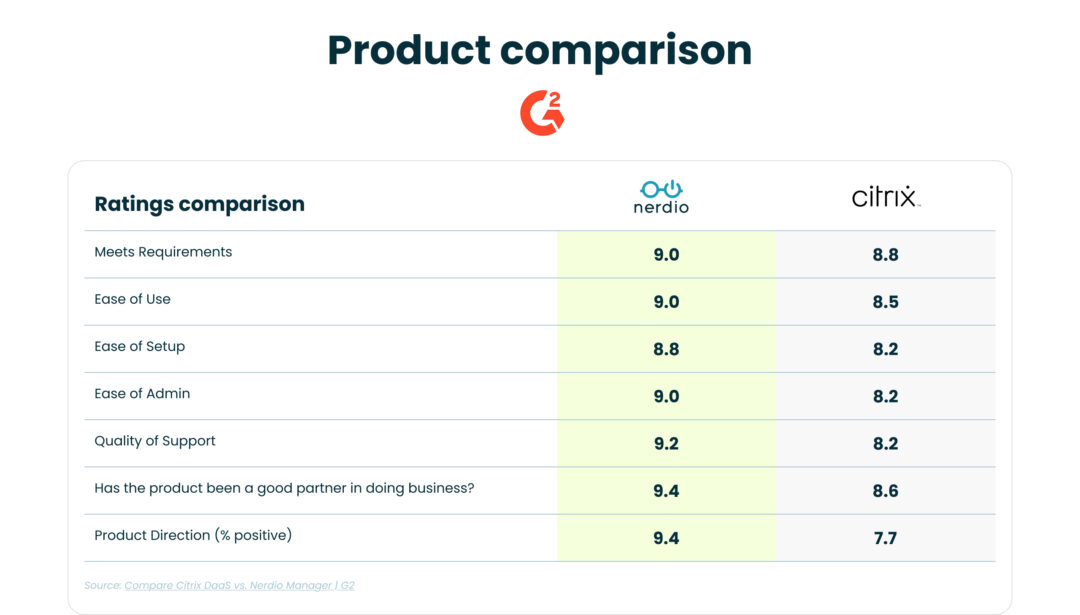 Product comparison

G2

| Ratings comparison | nerdio | citrix |
|---|---|---|
| Meets Requirements | 9.0 | 8.8 |
| Ease of Use | 9.0 | 8.5 |
| Ease of Setup | 8.8 | 8.2 |
| Ease of Admin | 9.0 | 8.2 |
| Quality of Support | 9.2 | 8.2 |
| Has the product been a good partner in doing business? | 9.4 | 8.6 |
| Product Direction (% positive) | 9.4 | 7.7 |

Source: Compare Citrix DaaS vs. Nerdio Manager | G2